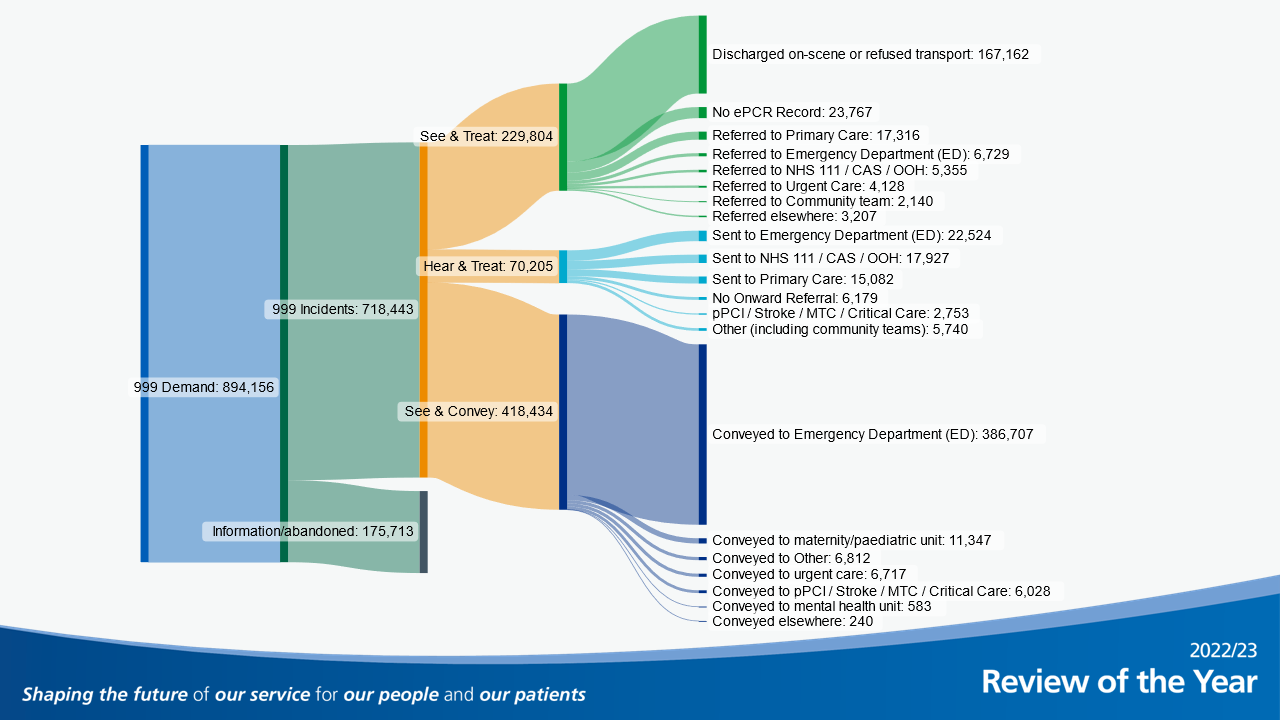 999 Demand: 894,156

999 Incidents: 718,443

Information/abandoned: 175,713

See & Treat: 229,804

Hear & Treat: 70,205

See & Convey: 418,434

Discharged on-scene or refused transport: 167,162

No ePCR Record: 23,767

Referred to Primary Care: 17,316

Referred to Emergency Department (ED): 6,729

Referred to NHS 111 / CAS / OOH: 5,355

Referred to Urgent Care: 4,128

Referred to Community team: 2,140

Referred elsewhere: 3,207

Sent to Emergency Department (ED): 22,524

Sent to NHS 111 / CAS / OOH: 17,927

Sent to Primary Care: 15,082

No Onward Referral: 6,179

pPCI / Stroke / MTC / Critical Care: 2,753

Other (including community teams): 5,740

Conveyed to Emergency Department (ED): 386,707

Conveyed to maternity/paediatric unit: 11,347

Conveyed to Other: 6,812

Conveyed to urgent care: 6,717

Conveyed to pPCI / Stroke / MTC / Critical Care: 6,028

Conveyed to mental health unit: 583

Conveyed elsewhere: 240

Shaping the future of our service for our people and our patients

2022/23
Review of the Year